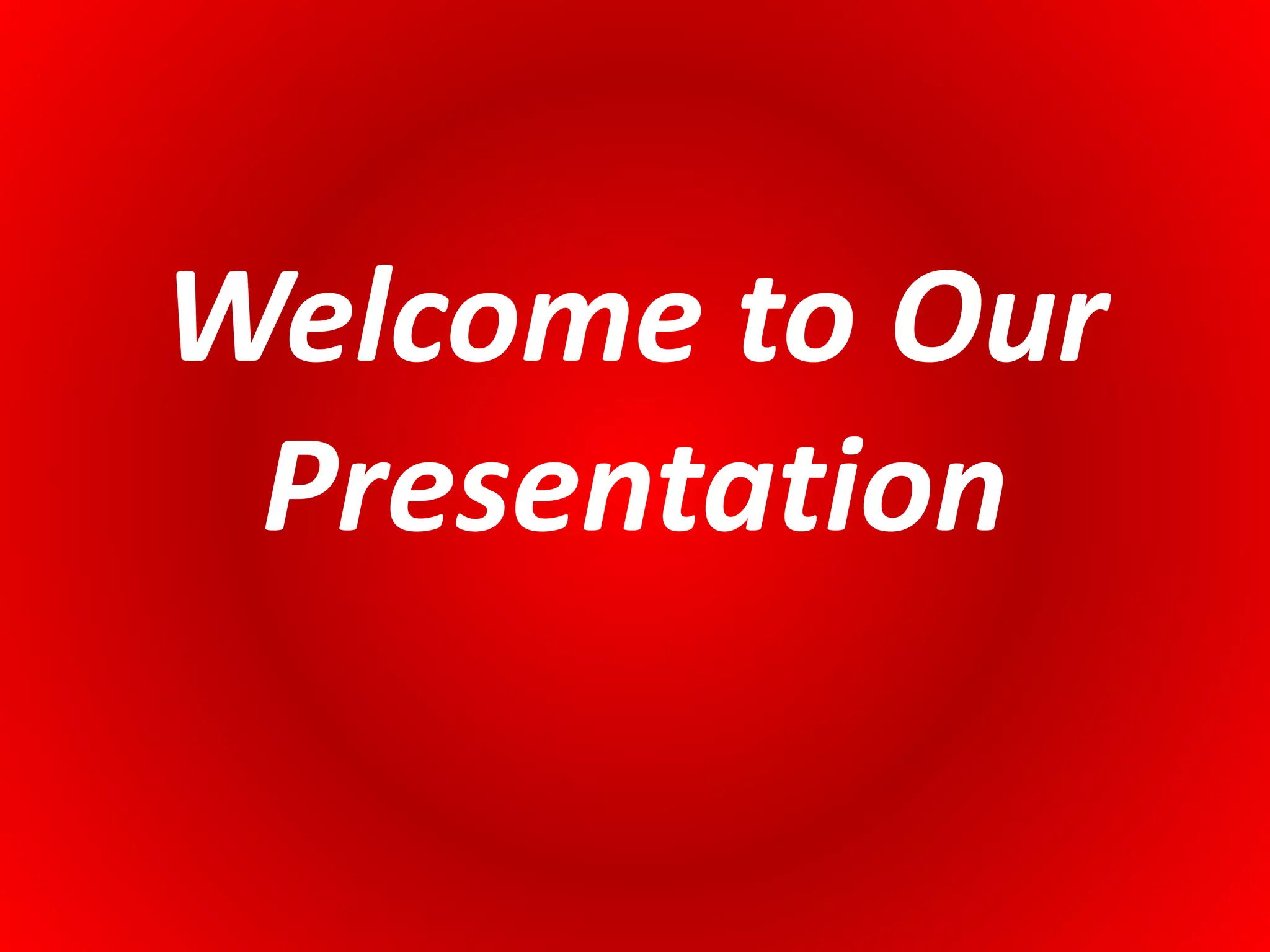 Welcome to Our Presentation